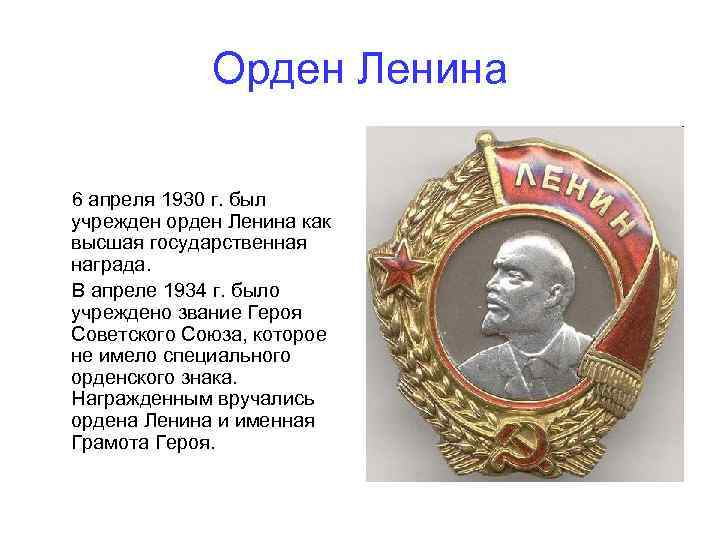 Орден Ленина

6 апреля 1930 г. был учрежден орден Ленина как высшая государственная награда.

В апреле 1934 г. было учреждено звание Героя Советского Союза, которое не имело специального орденского знака. Награжденным вручались ордена Ленина и именная Грамота Героя.

ЛЕНИН